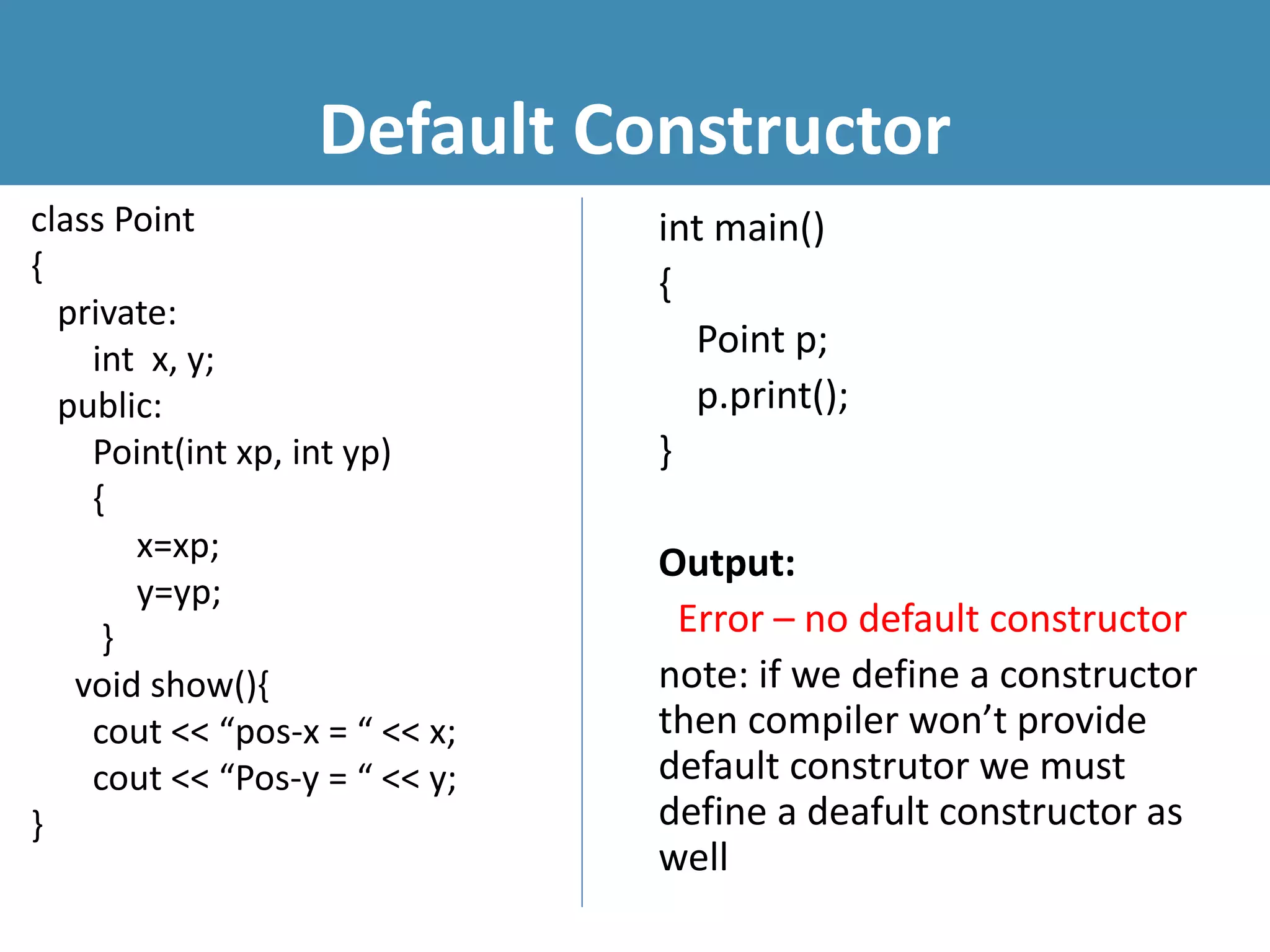 Default Constructor

class Point
{
private:
int x, y;
public:
Point(int xp, int yp)
{
x=xp;
y=yp;
}
void show(){
cout << “pos-x = “ << x;
cout << “Pos-y = “ << y;
}

int main()
{
Point p;
p.print();
}

Output:
Error – no default constructor

note: if we define a constructor then compiler won’t provide default construtor we must define a deafult constructor as well